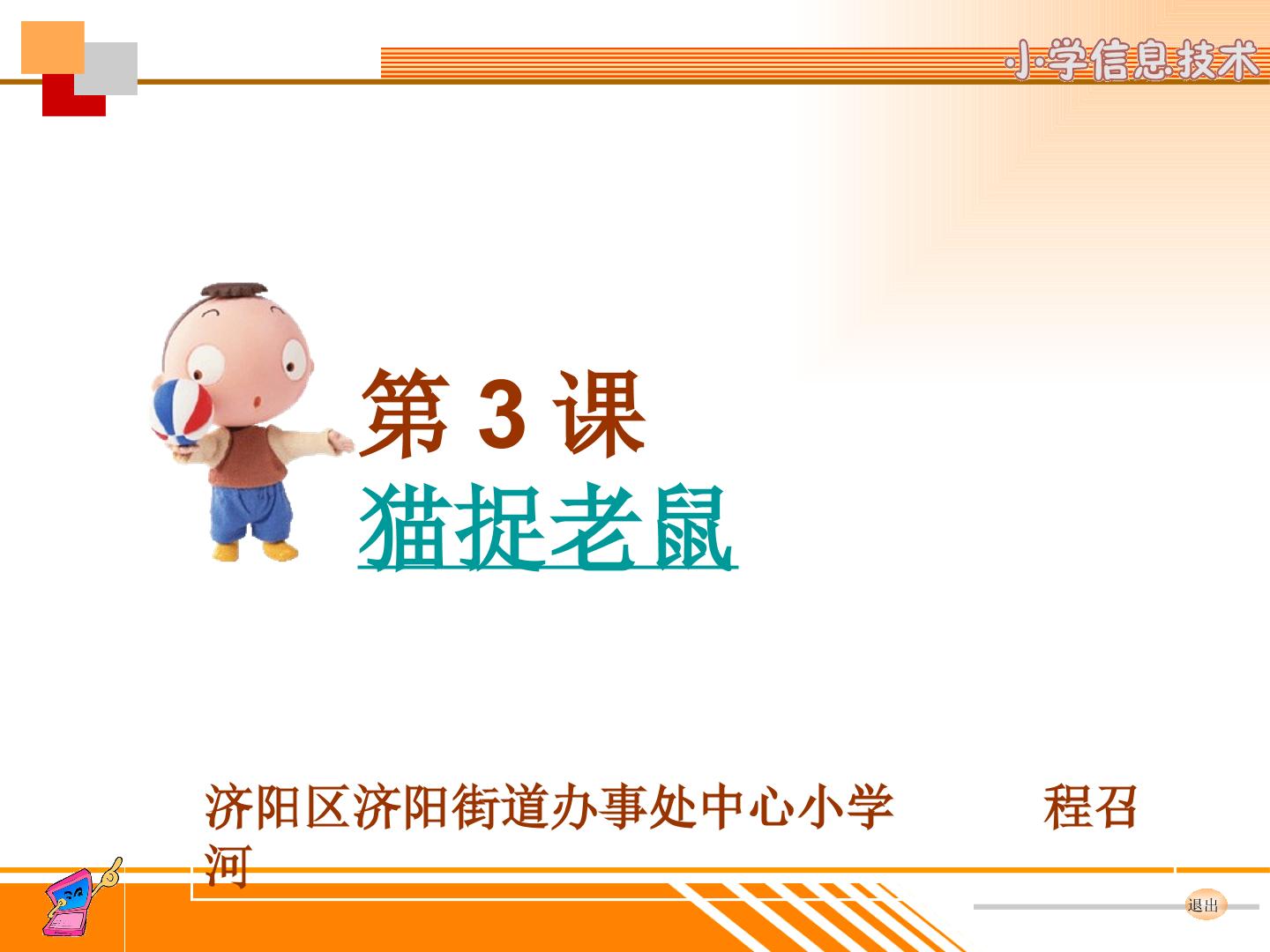 小学信息技术

第 3 课
猫捉老鼠

济阳区济阳街道办事处中心小学 程召河

退出